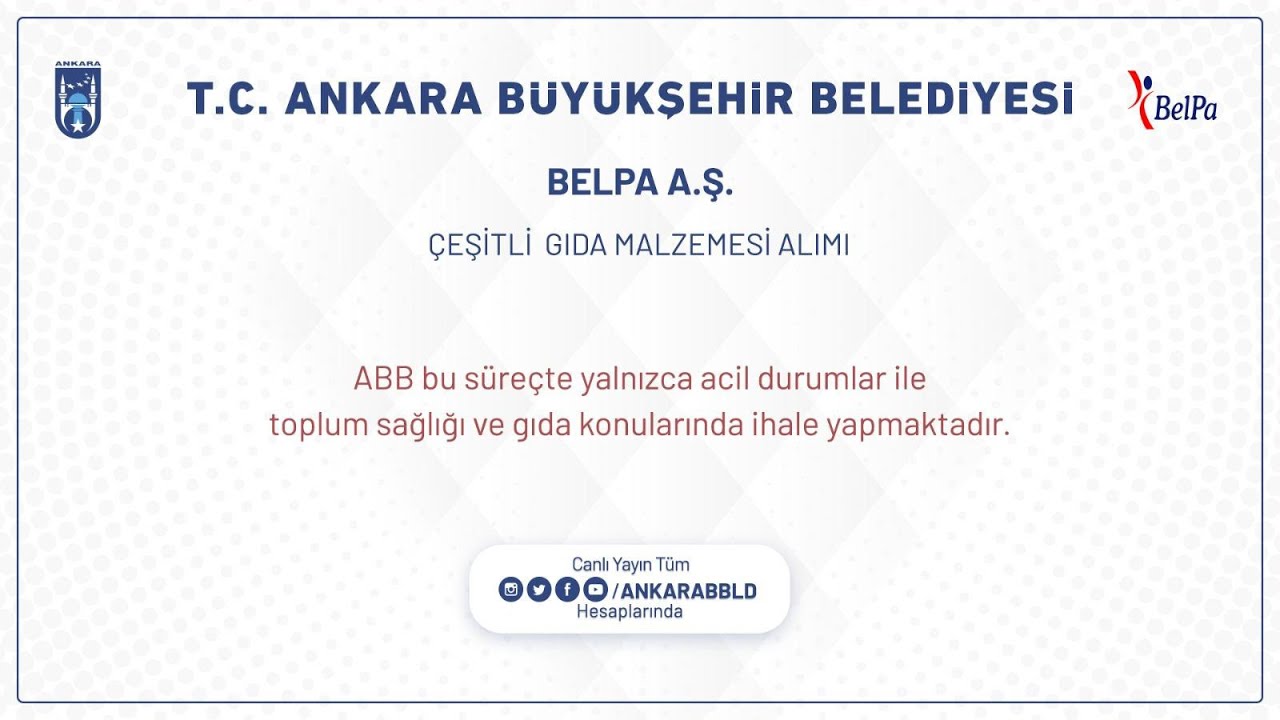 ANKARA

T.C. ANKARA BÜYÜKŞEHİR BELEDİYESİ

BelPa

BELPA A.Ş.

ÇEŞİTLİ GIDA MALZEMESİ ALIMI

ABB bu süreçte yalnızca acil durumlar ile toplum sağlığı ve gıda konularında ihale yapmaktadır.

Canlı Yayın Tüm
/ANKARABBLD
Hesaplarında